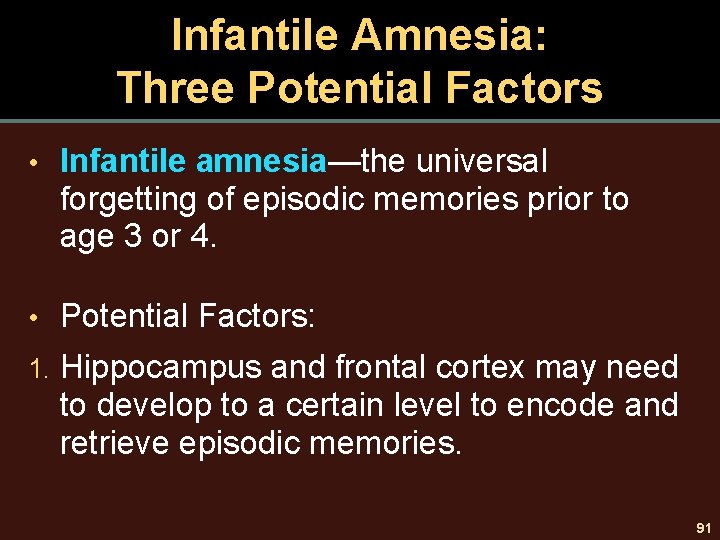 Infantile Amnesia:
Three Potential Factors

• Infantile amnesia—the universal forgetting of episodic memories prior to age 3 or 4.

• Potential Factors:

1. Hippocampus and frontal cortex may need to develop to a certain level to encode and retrieve episodic memories.

91